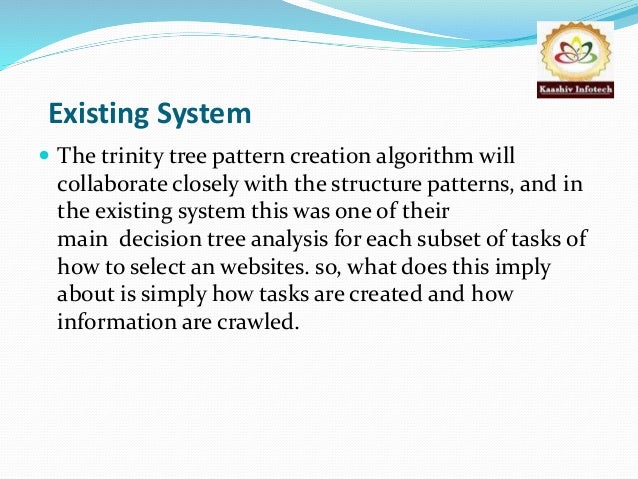 Kaashiv Infotech

Existing System

The trinity tree pattern creation algorithm will collaborate closely with the structure patterns, and in the existing system this was one of their main decision tree analysis for each subset of tasks of how to select an websites. so, what does this imply about is simply how tasks are created and how information are crawled.